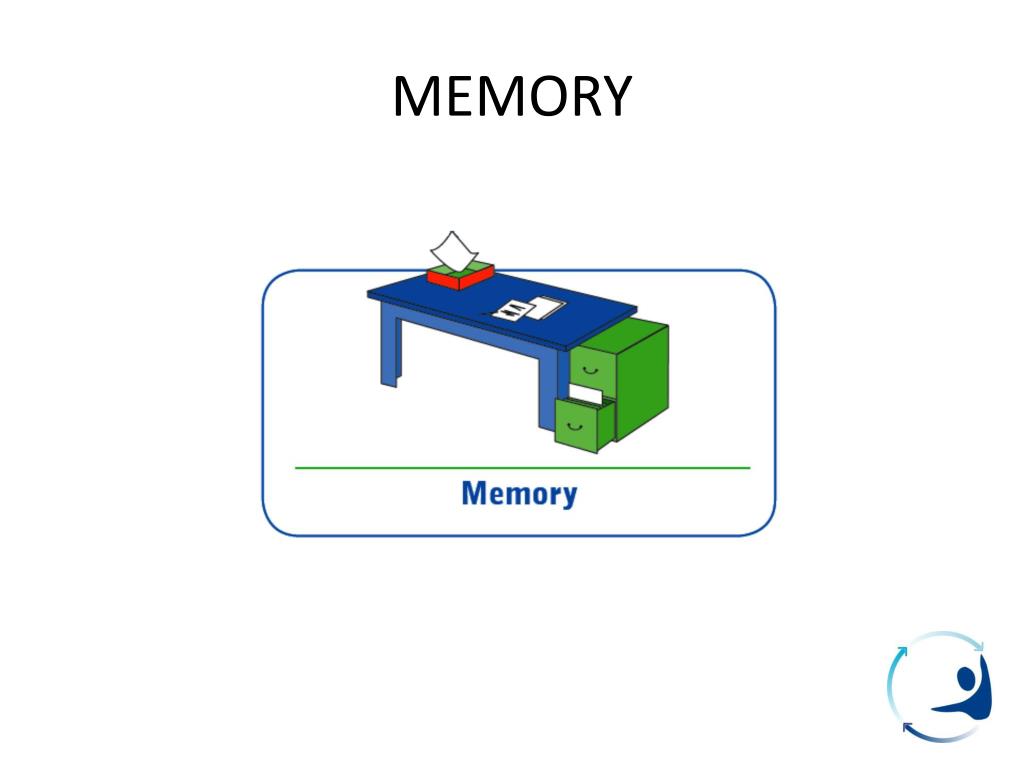 MEMORY

Memory